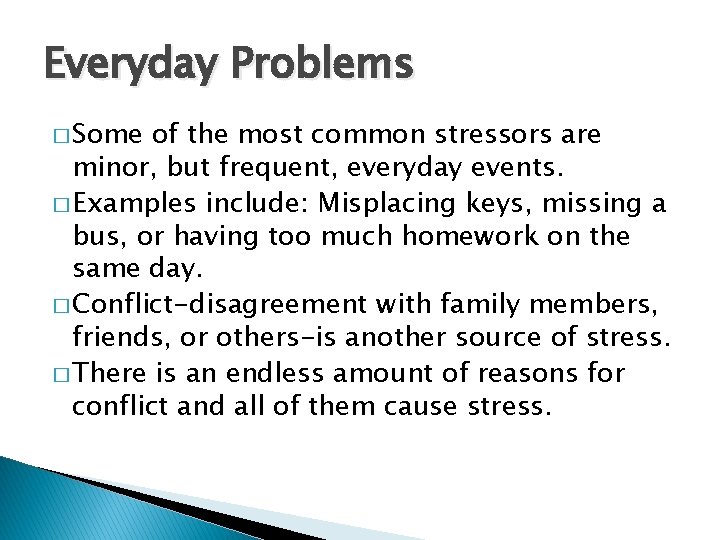 Everyday Problems

□ Some of the most common stressors are minor, but frequent, everyday events.

□ Examples include: Misplacing keys, missing a bus, or having too much homework on the same day.

□ Conflict-disagreement with family members, friends, or others-is another source of stress.

□ There is an endless amount of reasons for conflict and all of them cause stress.